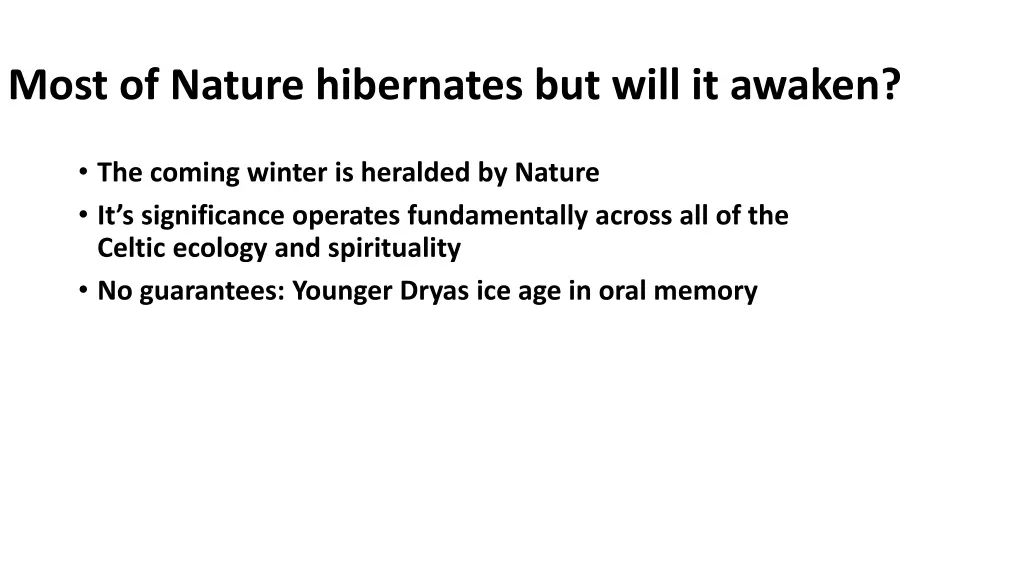 Most of Nature hibernates but will it awaken?

• The coming winter is heralded by Nature
• It’s significance operates fundamentally across all of the Celtic ecology and spirituality
• No guarantees: Younger Dryas ice age in oral memory